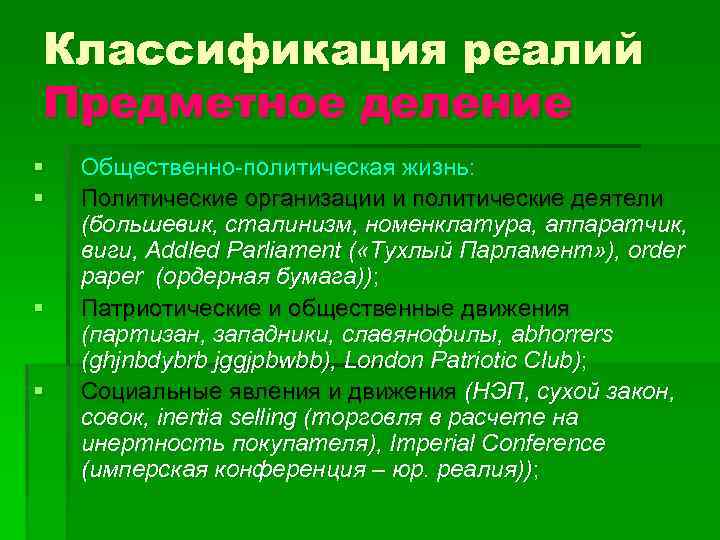 Классификация реалий
Предметное деление

▪ Общественно-политическая жизнь:
▪ Политические организации и политические деятели (большевик, сталинизм, номенклатура, аппаратчик, виги, Addled Parliament («Тухлый Парламент»), order paper (ордерная бумага));
▪ Патриотические и общественные движения (партизан, западники, славянофилы, abhorrers (ghjnbdybrb jggjpbwbb), London Patriotic Club);
▪ Социальные явления и движения (НЭП, сухой закон, совок, inertia selling (торговля в расчете на инертность покупателя), Imperial Conference (имперская конференция – юр. реалия));